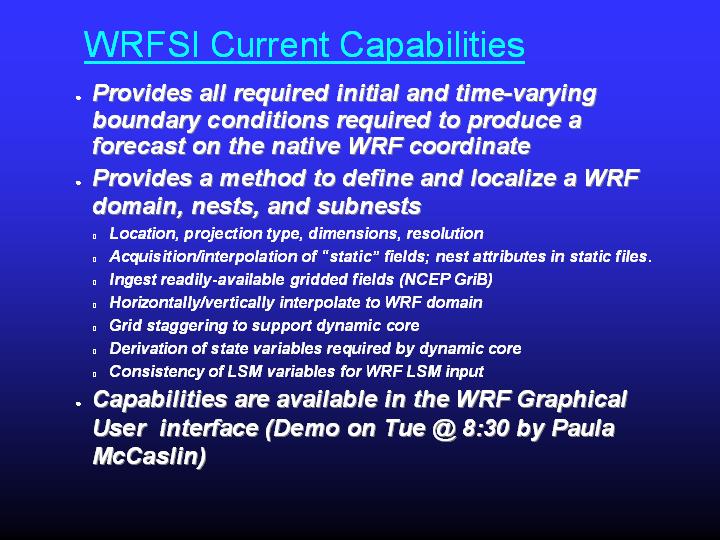 WRFSI Current Capabilities

- Provides all required initial and time-varying boundary conditions required to produce a forecast on the native WRF coordinate
- Provides a method to define and localize a WRF domain, nests, and subnests
  - Location, projection type, dimensions, resolution
  - Acquisition/interpolation of "static" fields; nest attributes in static files.
  - Ingest readily-available gridded fields (NCEP GriB)
  - Horizontally/vertically interpolate to WRF domain
  - Grid staggering to support dynamic core
  - Derivation of state variables required by dynamic core
  - Consistency of LSM variables for WRF LSM input
- Capabilities are available in the WRF Graphical User interface (Demo on Tue @ 8:30 by Paula McCaslin)